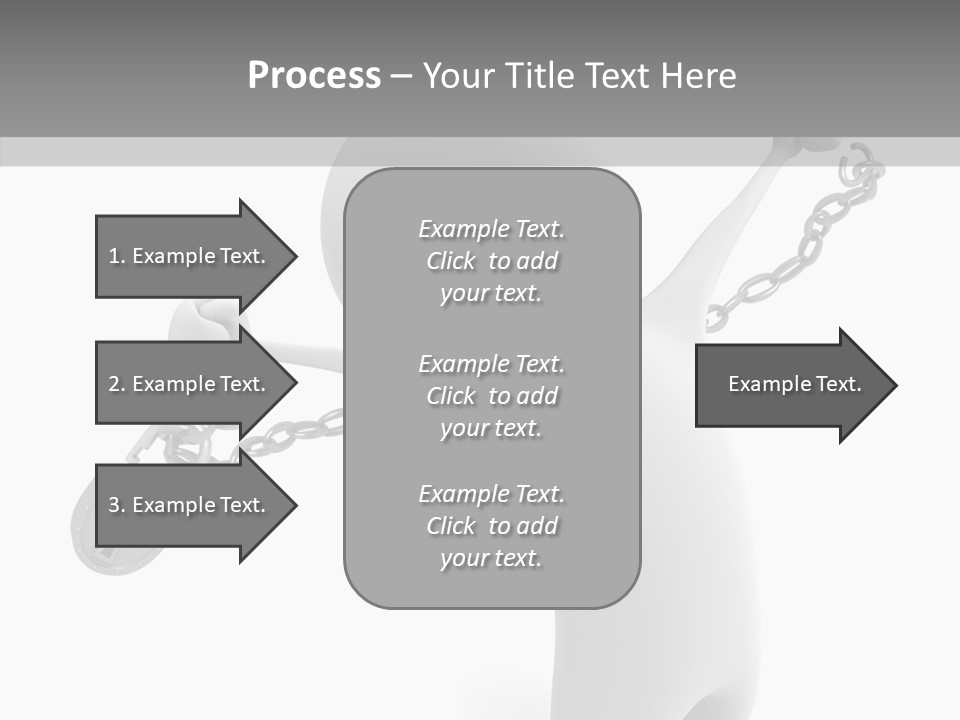 Process – Your Title Text Here

1. Example Text.

2. Example Text.

3. Example Text.

Example Text. Click to add your text.

Example Text. Click to add your text.

Example Text. Click to add your text.

Example Text.